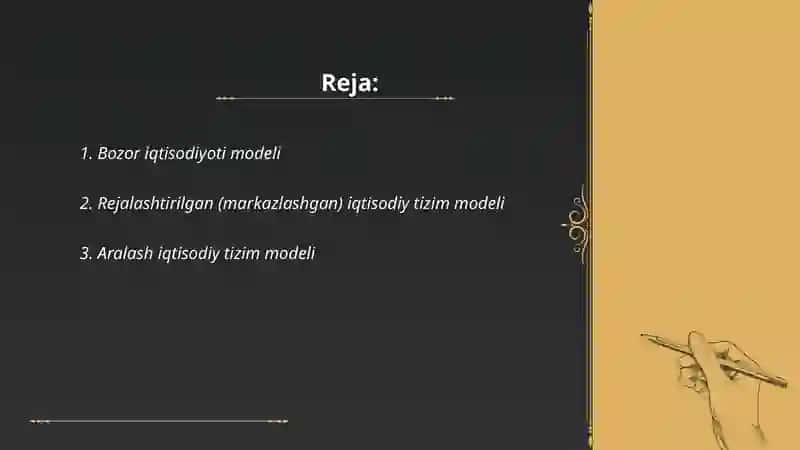 Reja:

1. Bozor iqtisodiyoti modeli

2. Rejalashtirilgan (markazlashgan) iqtisodiy tizim modeli

3. Aralash iqtisodiy tizim modeli